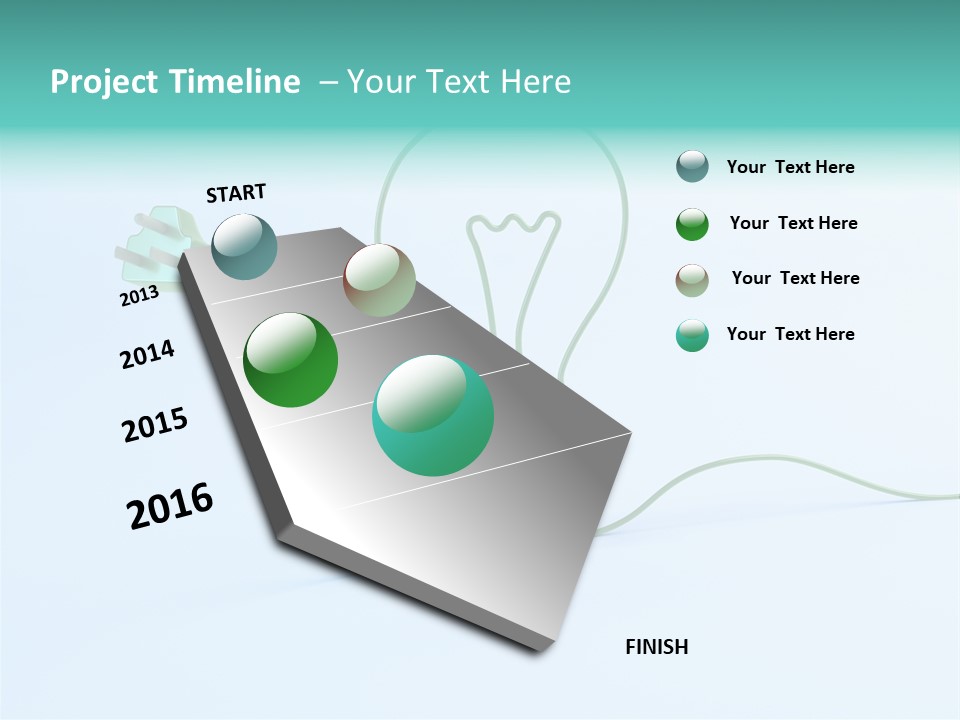 Project Timeline – Your Text Here

START

2013

2014

2015

2016

Your Text Here

Your Text Here

Your Text Here

Your Text Here

FINISH